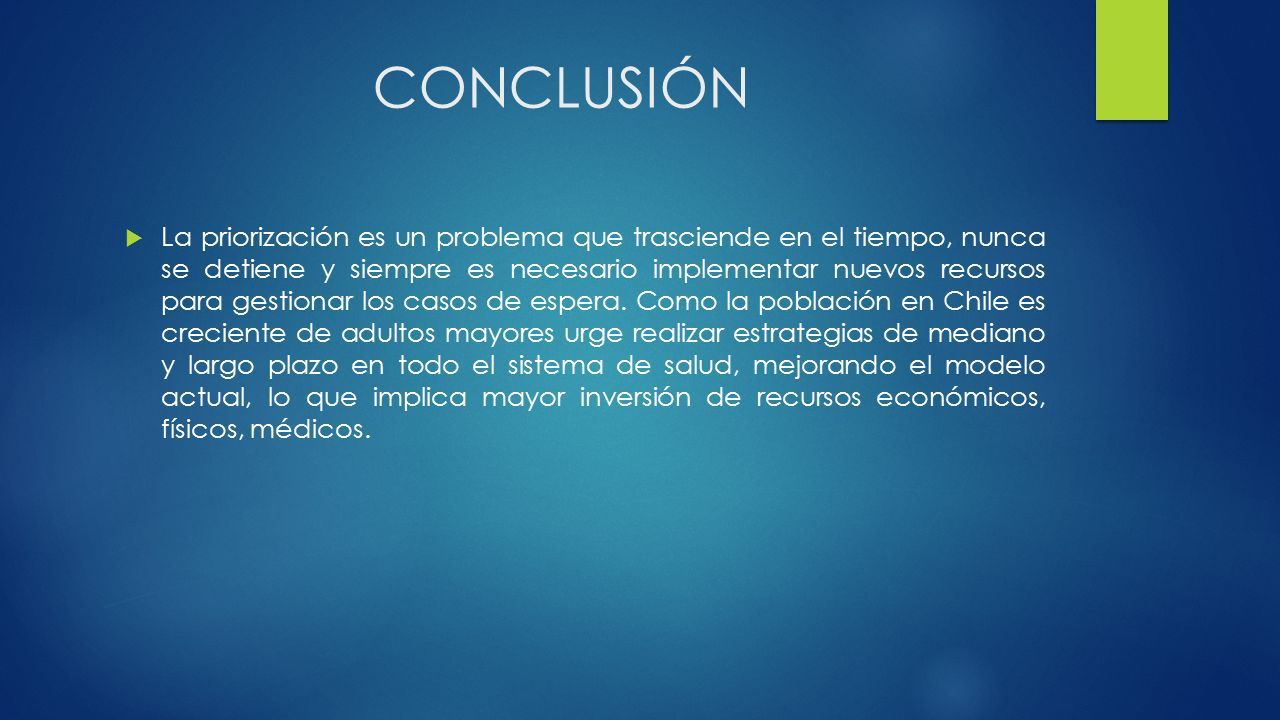 CONCLUSIÓN

La priorización es un problema que trasciende en el tiempo, nunca se detiene y siempre es necesario implementar nuevos recursos para gestionar los casos de espera. Como la población en Chile es creciente de adultos mayores urge realizar estrategias de mediano y largo plazo en todo el sistema de salud, mejorando el modelo actual, lo que implica mayor inversión de recursos económicos, físicos, médicos.